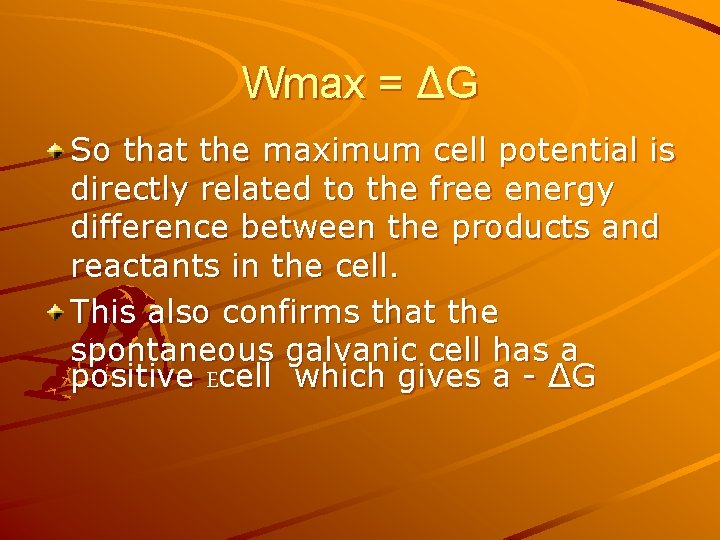 Wmax = ΔG

So that the maximum cell potential is directly related to the free energy difference between the products and reactants in the cell.

This also confirms that the spontaneous galvanic cell has a positive Ecell which gives a - ΔG